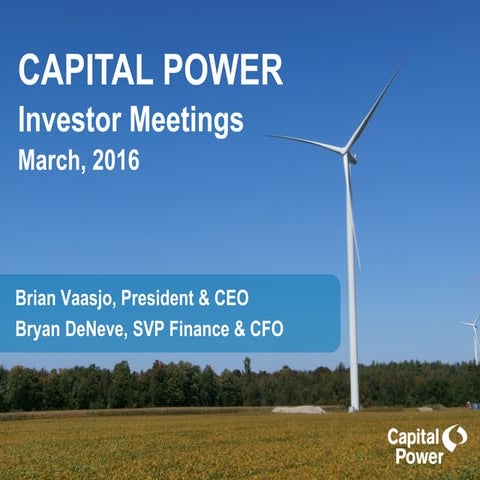 CAPITAL POWER
Investor Meetings
March, 2016

Brian Vaasjo, President & CEO
Bryan DeNeve, SVP Finance & CFO

Capital Power